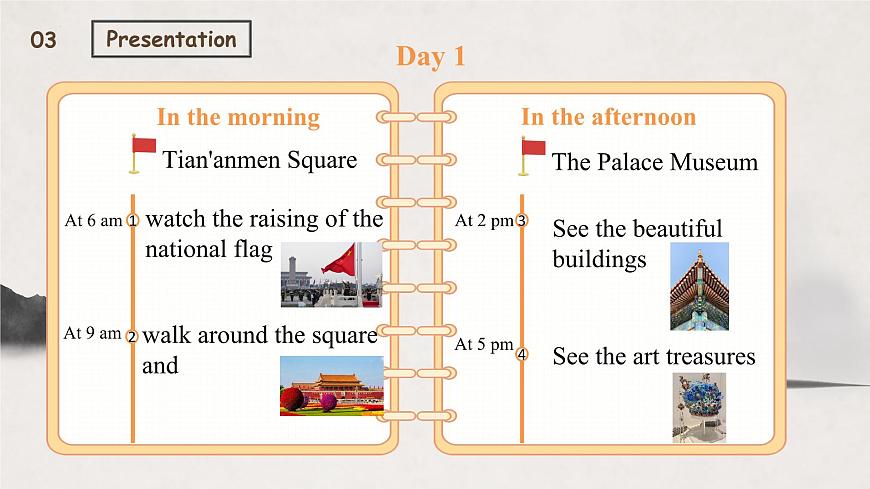 03 Presentation

Day 1

In the morning

Tian'anmen Square

At 6 am ① watch the raising of the national flag

At 9 am ② walk around the square and

In the afternoon

The Palace Museum

At 2 pm ③ See the beautiful buildings

At 5 pm ④ See the art treasures